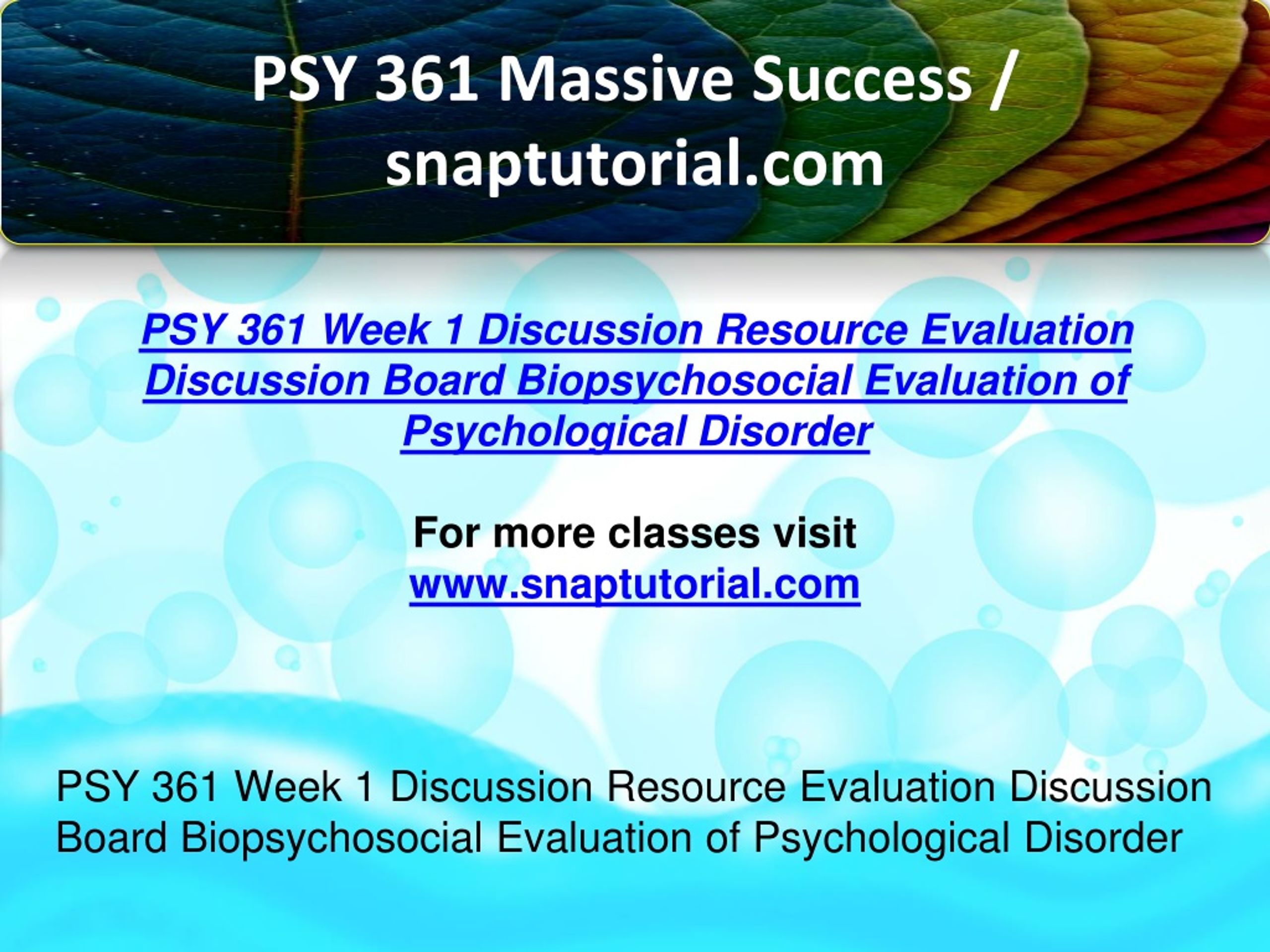 PSY 361 Massive Success / snaptutorial.com

PSY 361 Week 1 Discussion Resource Evaluation Discussion Board Biopsychosocial Evaluation of Psychological Disorder

For more classes visit
www.snaptutorial.com

PSY 361 Week 1 Discussion Resource Evaluation Discussion Board Biopsychosocial Evaluation of Psychological Disorder